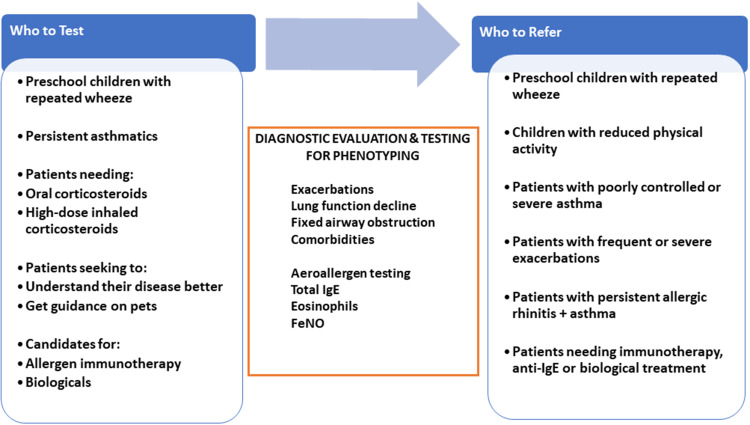 Who to Test

• Preschool children with repeated wheeze

• Persistent asthmatics

• Patients needing:
• Oral corticosteroids
• High-dose inhaled corticosteroids

• Patients seeking to:
• Understand their disease better
• Get guidance on pets

• Candidates for:
• Allergen immunotherapy
• Biologicals

DIAGNOSTIC EVALUATION & TESTING FOR PHENOTYPING

Exacerbations
Lung function decline
Fixed airway obstruction
Comorbidities

Aeroallergen testing
Total IgE
Eosinophils
FeNO

Who to Refer

• Preschool children with repeated wheeze

• Children with reduced physical activity

• Patients with poorly controlled or severe asthma

• Patients with frequent or severe exacerbations

• Patients with persistent allergic rhinitis + asthma

• Patients needing immunotherapy, anti-IgE or biological treatment